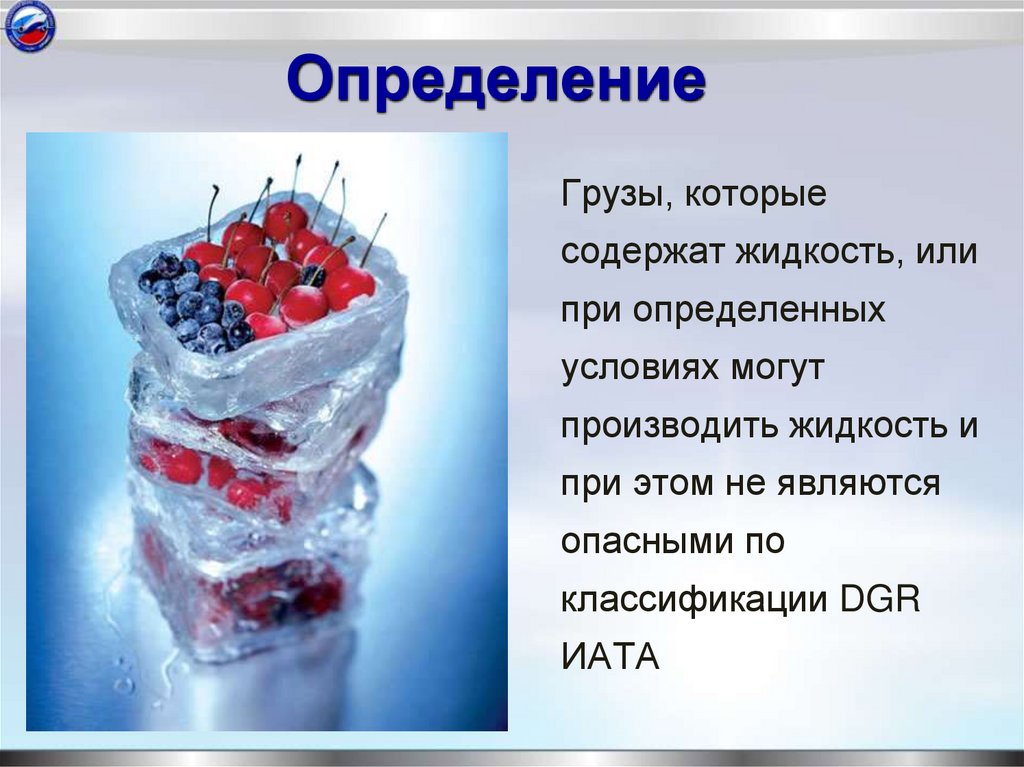 Определение

Грузы, которые содержат жидкость, или при определенных условиях могут производить жидкость и при этом не являются опасными по классификации DGR ИАТА